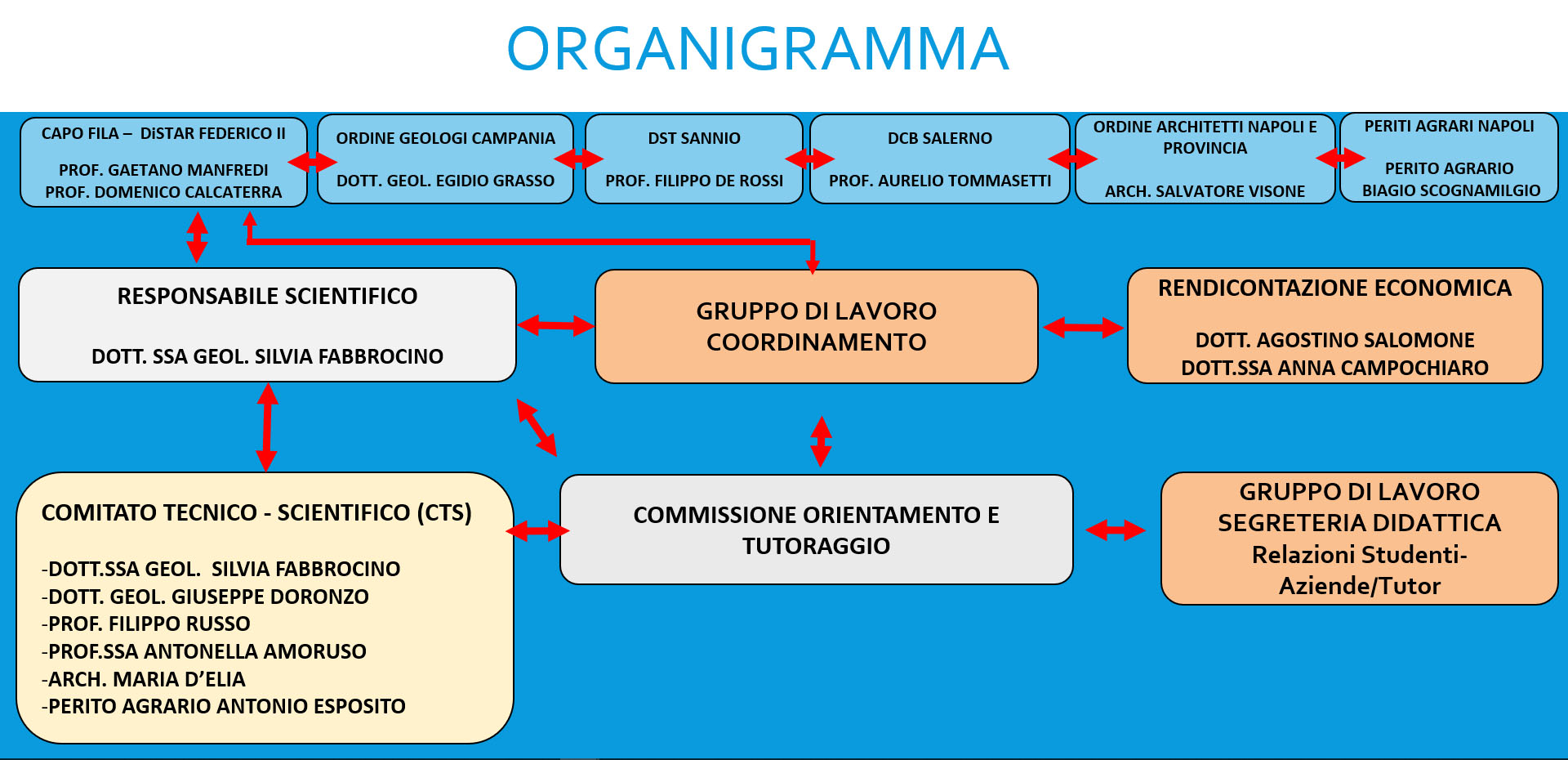 ORGANIGRAMMA

CAPO FILA – DiSTAR FEDERICO II

PROF. GAETANO MANFREDI
PROF. DOMENICO CALCATERRA

ORDINE GEOLOGI CAMPANIA

DOTT. GEOL. EGIDIO GRASSO

DST SANNIO

PROF. FILIPPO DE ROSSI

DCB SALERNO

PROF. AURELIO TOMMASETTI

ORDINE ARCHITETTI NAPOLI E PROVINCIA

ARCH. SALVATORE VISONE

PERITI AGRARI NAPOLI

PERITO AGRARIO
BIAGIO SCOGNAMILGIO

RESPONSABILE SCIENTIFICO

DOTT. SSA GEOL. SILVIA FABBROCINO

GRUPPO DI LAVORO
COORDINAMENTO

RENDICONTAZIONE ECONOMICA

DOTT. AGOSTINO SALOMONE
DOTT.SSA ANNA CAMPOCHIARO

COMITATO TECNICO - SCIENTIFICO (CTS)

-DOTT.SSA GEOL. SILVIA FABBROCINO
-DOTT. GEOL. GIUSEPPE DORONZO
-PROF. FILIPPO RUSSO
-PROF.SSA ANTONELLA AMORUSO
-ARCH. MARIA D'ELIA
-PERITO AGRARIO ANTONIO ESPOSITO

COMMISSIONE ORIENTAMENTO E TUTORAGGIO

GRUPPO DI LAVORO
SEGRETERIA DIDATTICA
Relazioni Studenti-Aziende/Tutor